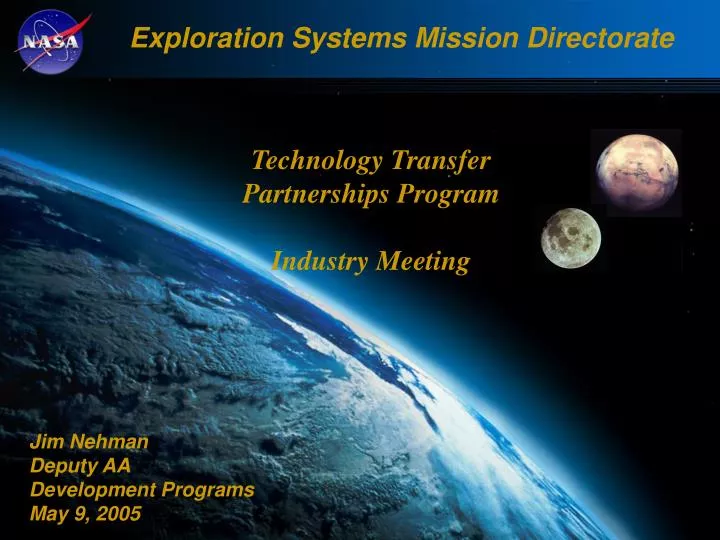 NASA

Exploration Systems Mission Directorate

Technology Transfer
Partnerships Program

Industry Meeting

Jim Nehman
Deputy AA
Development Programs
May 9, 2005